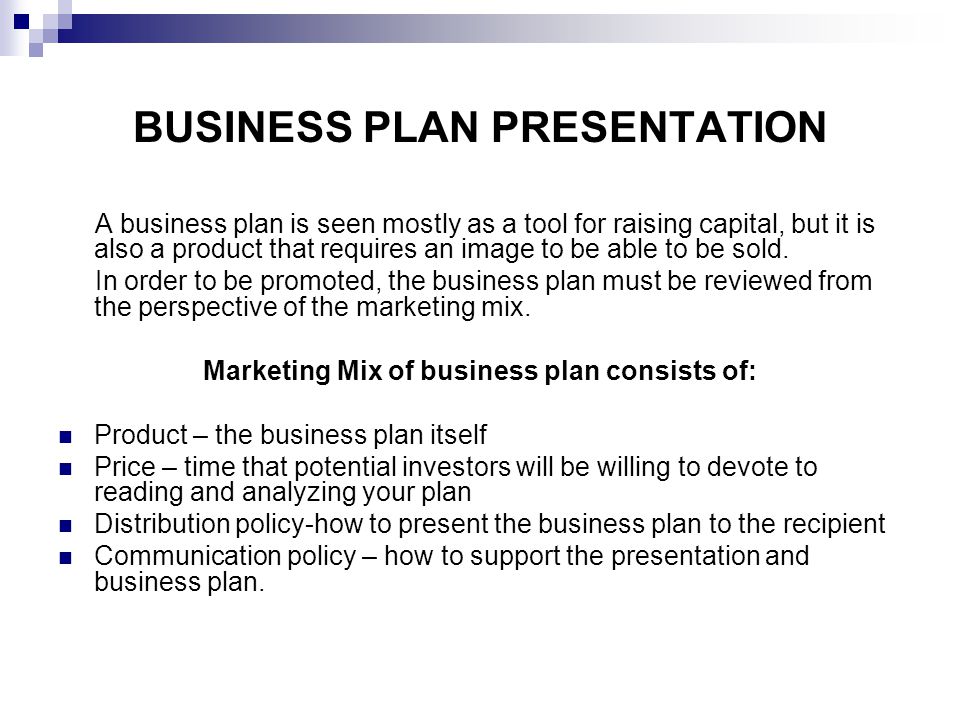 BUSINESS PLAN PRESENTATION

A business plan is seen mostly as a tool for raising capital, but it is also a product that requires an image to be able to be sold.

In order to be promoted, the business plan must be reviewed from the perspective of the marketing mix.

Marketing Mix of business plan consists of:

- Product – the business plan itself
- Price – time that potential investors will be willing to devote to reading and analyzing your plan
- Distribution policy-how to present the business plan to the recipient
- Communication policy – how to support the presentation and business plan.